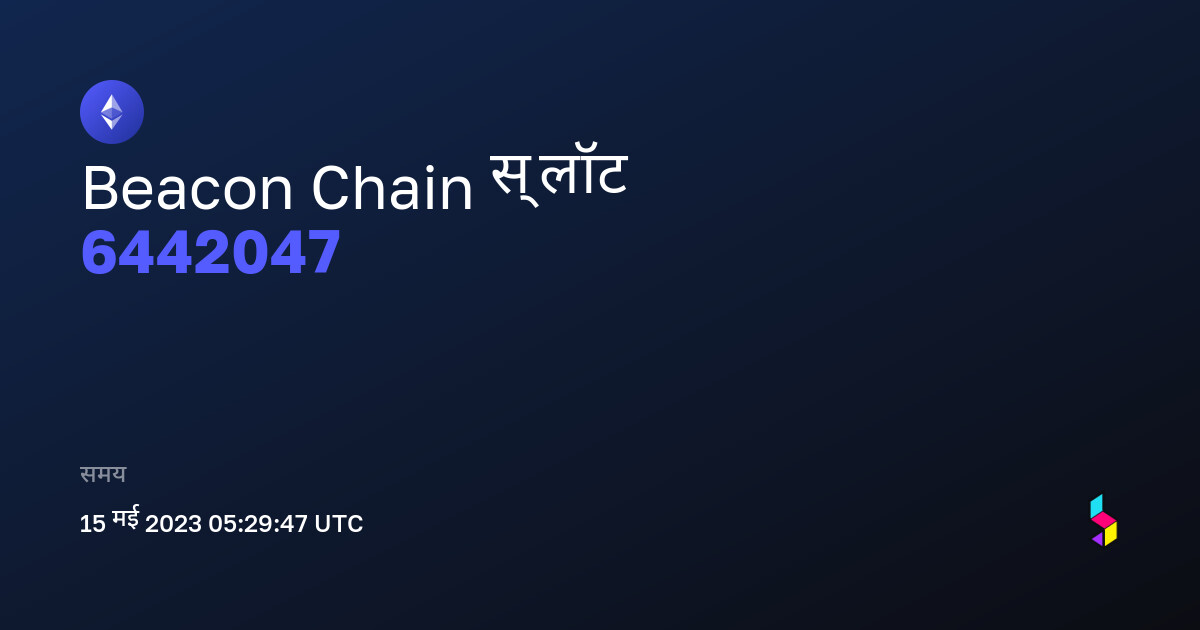 Beacon Chain स्लॉट
6442047

समय

15 मई 2023 05:29:47 UTC